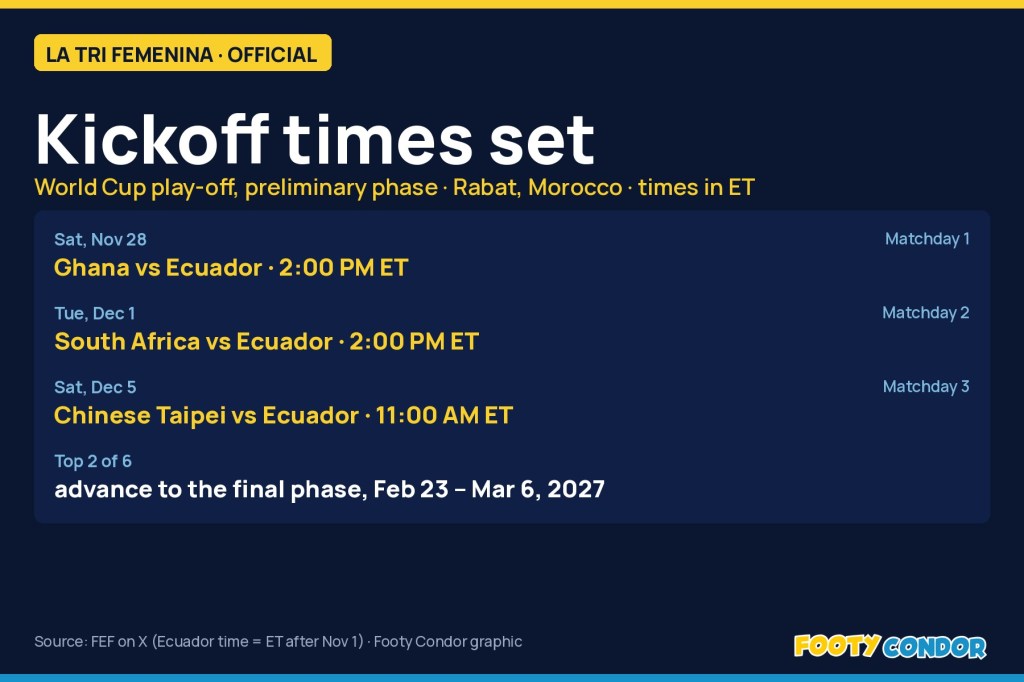 LA TRI FEMENINA · OFFICIAL

Kickoff times set

World Cup play-off, preliminary phase · Rabat, Morocco · times in ET

Sat, Nov 28
Matchday 1
Ghana vs Ecuador · 2:00 PM ET

Tue, Dec 1
Matchday 2
South Africa vs Ecuador · 2:00 PM ET

Sat, Dec 5
Matchday 3
Chinese Taipei vs Ecuador · 11:00 AM ET

Top 2 of 6
advance to the final phase, Feb 23 – Mar 6, 2027

Source: FEF on X (Ecuador time = ET after Nov 1) · Footy Condor graphic

FOOTY CONDOR